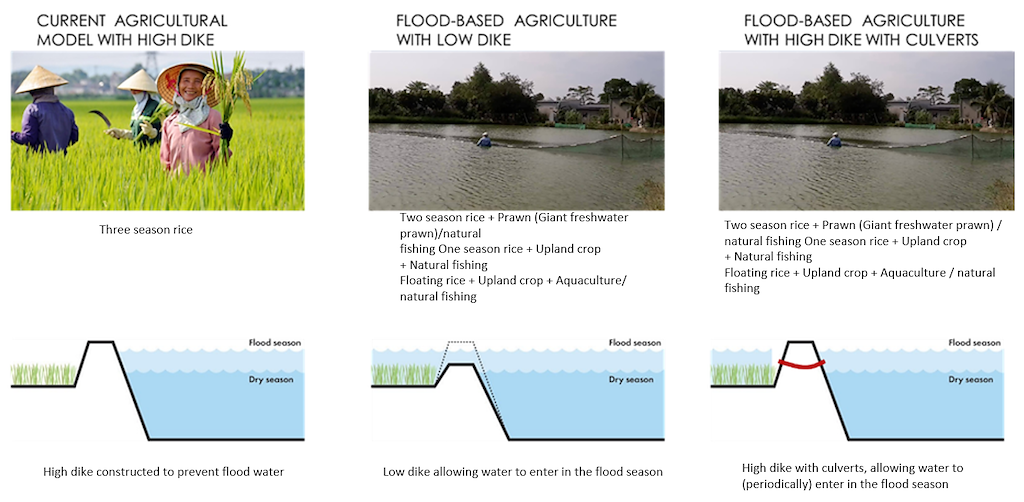 CURRENT AGRICULTURAL MODEL WITH HIGH DIKE

Three season rice

Flood season

Dry season

High dike constructed to prevent flood water

FLOOD-BASED AGRICULTURE WITH LOW DIKE

Two season rice + Prawn (Giant freshwater prawn)/natural fishing One season rice + Upland crop + Natural fishing
Floating rice + Upland crop + Aquaculture/ natural fishing

Flood season

Dry season

Low dike allowing water to enter in the flood season

FLOOD-BASED AGRICULTURE WITH HIGH DIKE WITH CULVERTS

Two season rice + Prawn (Giant freshwater prawn) / natural fishing One season rice + Upland crop + Natural fishing
Floating rice + Upland crop + Aquaculture / natural fishing

Flood season

Dry season

High dike with culverts, allowing water to (periodically) enter in the flood season